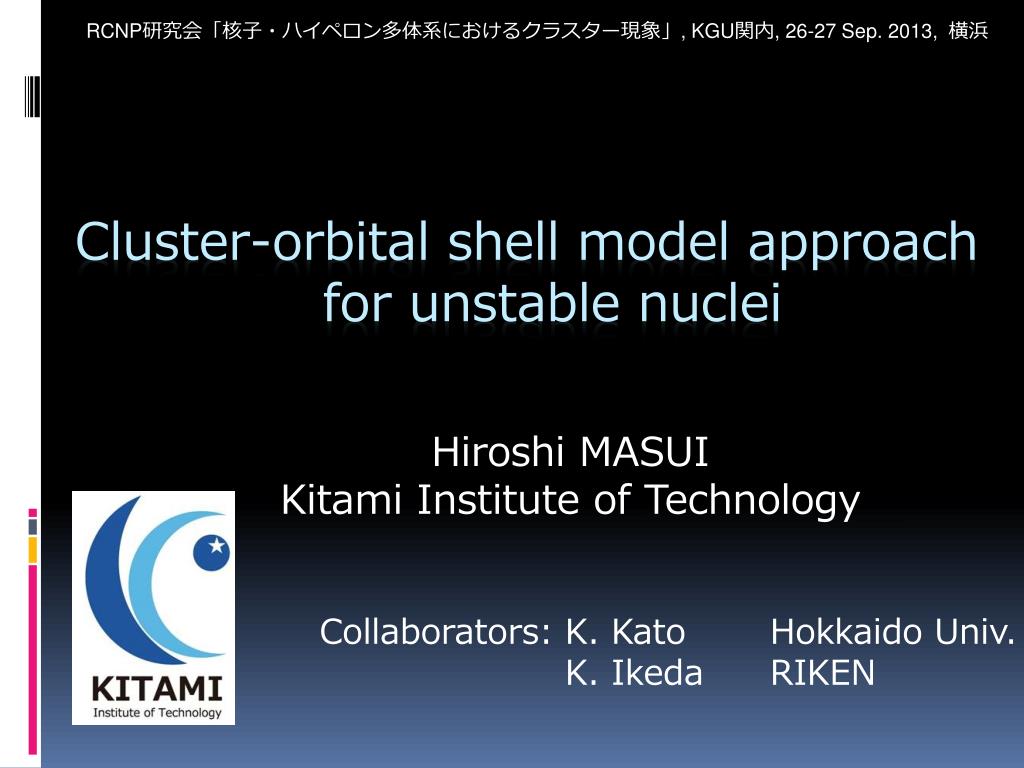 RCNP研究会「核子・ハイペロン多体系におけるクラスター現象」, KGU関内, 26-27 Sep. 2013, 横浜

Cluster-orbital shell model approach for unstable nuclei

Hiroshi MASUI
Kitami Institute of Technology

KITAMI
Institute of Technology

Collaborators: K. Kato Hokkaido Univ.
K. Ikeda RIKEN